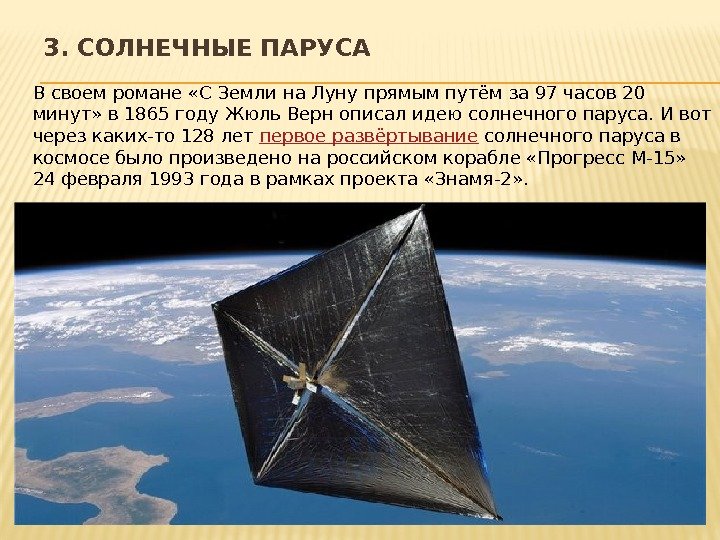 3. СОЛНЕЧНЫЕ ПАРУСА

В своем романе «С Земли на Луну прямым путём за 97 часов 20 минут» в 1865 году Жюль Верн описал идею солнечного паруса. И вот через каких-то 128 лет первое развёртывание солнечного паруса в космосе было произведено на российском корабле «Прогресс М-15» 24 февраля 1993 года в рамках проекта «Знамя-2».